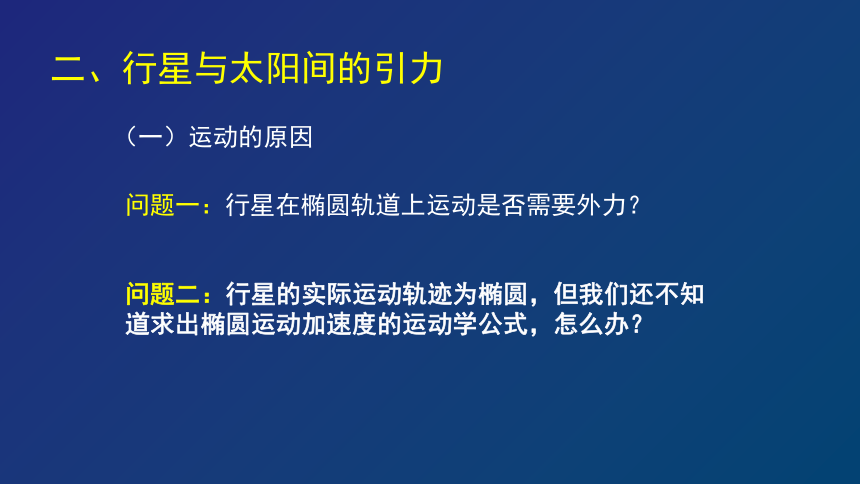 二、行星与太阳间的引力

（一）运动的原因

问题一：行星在椭圆轨道上运动是否需要外力？

问题二：行星的实际运动轨迹为椭圆，但我们还不知道求出椭圆运动加速度的运动学公式，怎么办？